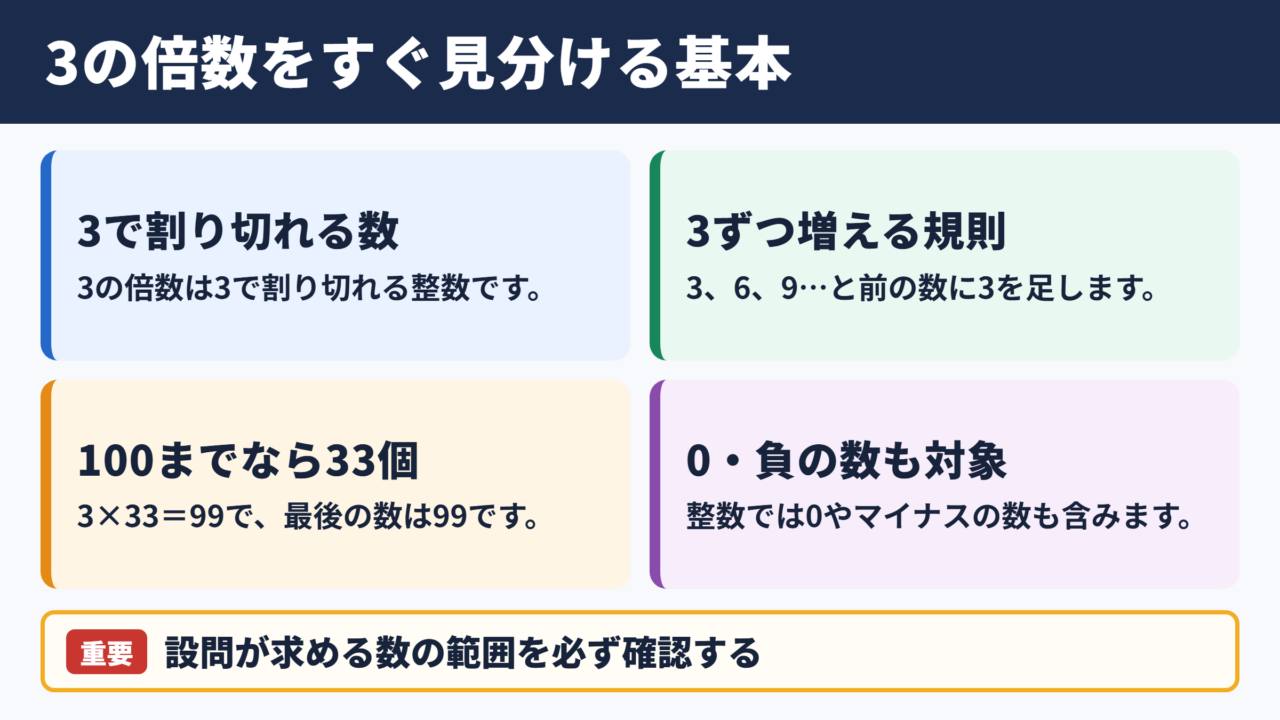 3の倍数をすぐ見分ける基本

3で割り切れる数
3の倍数は3で割り切れる整数です。

3ずつ増える規則
3、6、9…と前の数に3を足します。

100までなら33個
3×33＝99で、最後の数は99です。

0・負の数も対象
整数では0やマイナスの数も含みます。

重要 設問が求める数の範囲を必ず確認する